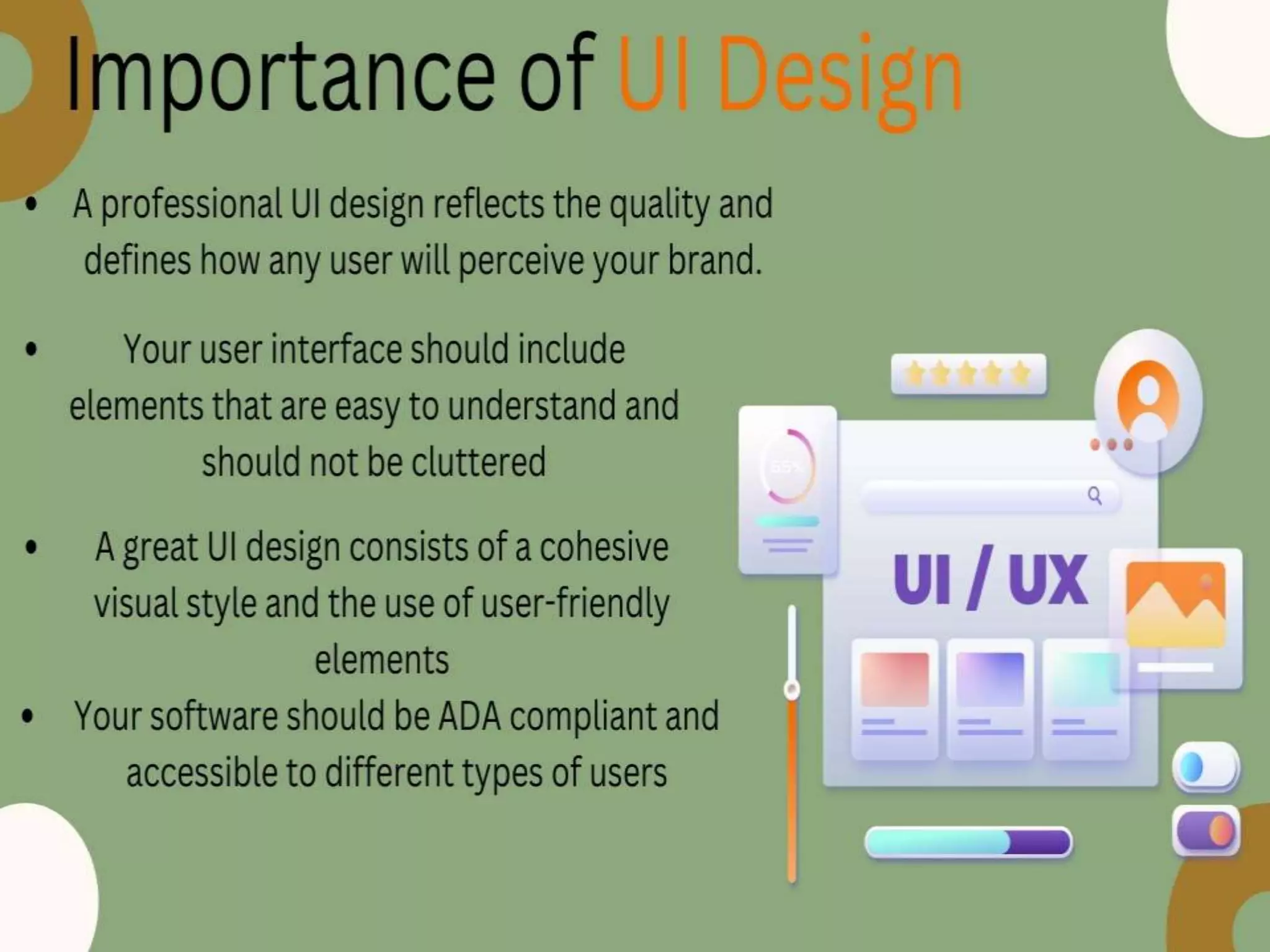 Importance of UI Design

• A professional UI design reflects the quality and defines how any user will perceive your brand.

• Your user interface should include elements that are easy to understand and should not be cluttered

• A great UI design consists of a cohesive visual style and the use of user-friendly elements

• Your software should be ADA compliant and accessible to different types of users

55%

UI / UX